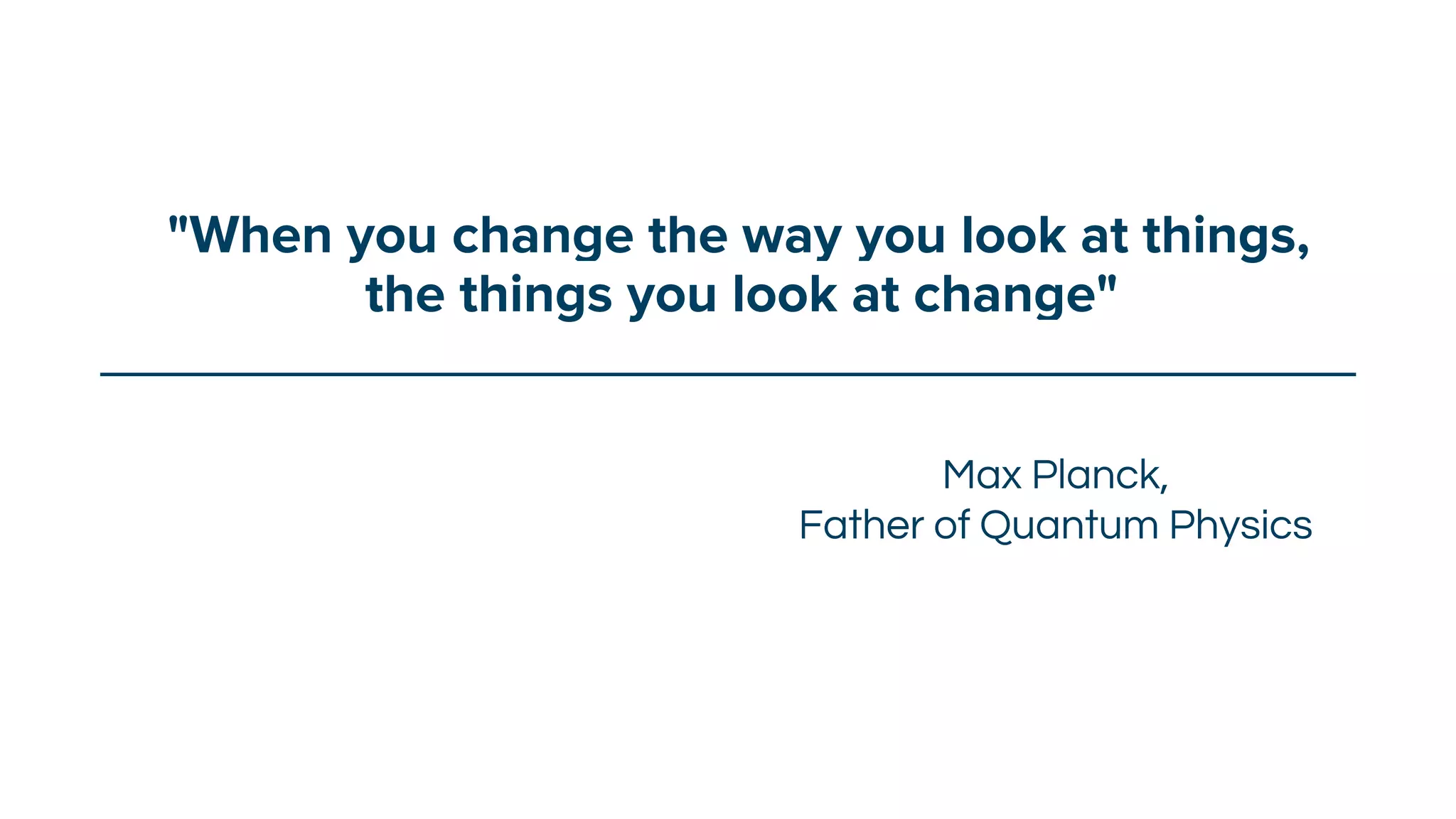 "When you change the way you look at things, the things you look at change"

Max Planck,
Father of Quantum Physics